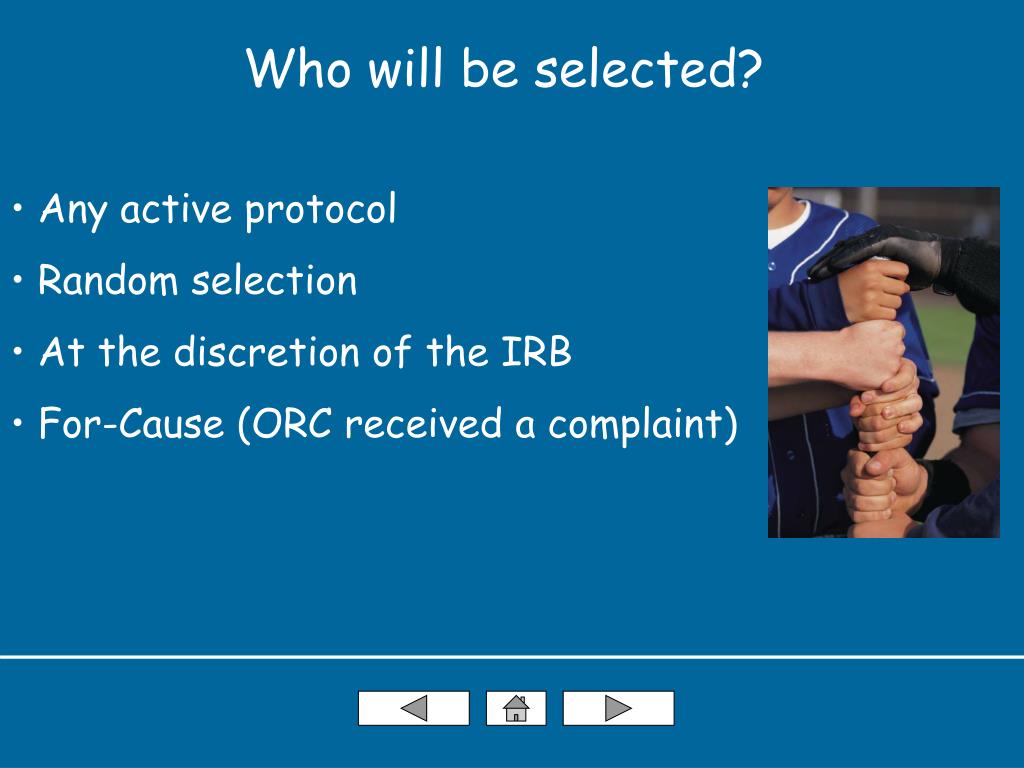 Who will be selected?

• Any active protocol
• Random selection
• At the discretion of the IRB
• For-Cause (ORC received a complaint)